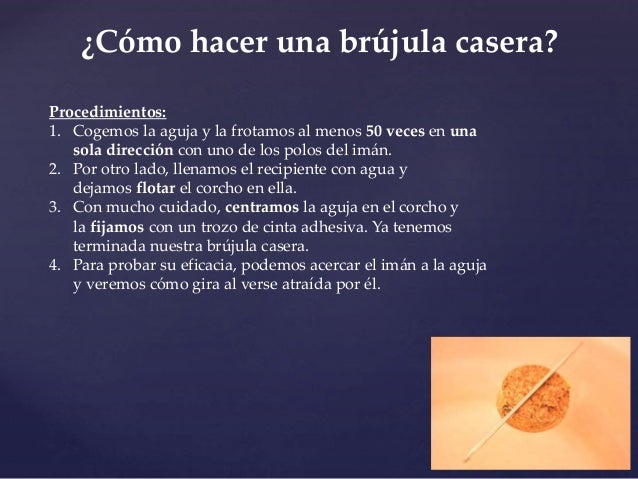 ¿Cómo hacer una brújula casera?

Procedimientos:
1. Cogemos la aguja y la frotamos al menos 50 veces en una sola dirección con uno de los polos del imán.
2. Por otro lado, llenamos el recipiente con agua y dejamos flotar el corcho en ella.
3. Con mucho cuidado, centramos la aguja en el corcho y la fijamos con un trozo de cinta adhesiva. Ya tenemos terminada nuestra brújula casera.
4. Para probar su eficacia, podemos acercar el imán a la aguja y veremos cómo gira al verse atraída por él.